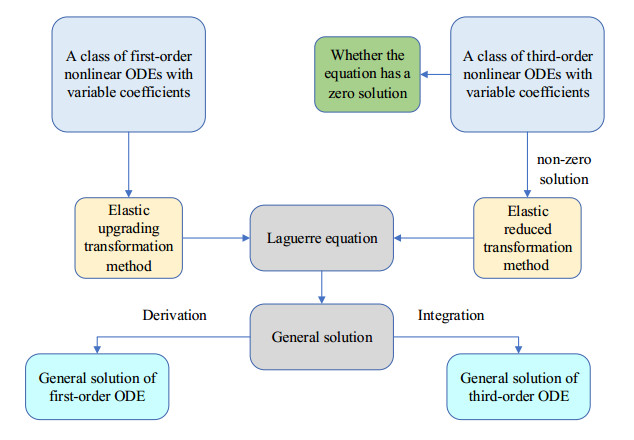 A class of first-order nonlinear ODEs with variable coefficients

Whether the equation has a zero solution

A class of third-order nonlinear ODEs with variable coefficients

non-zero solution

Elastic upgrading transformation method

Laguerre equation

Elastic reduced transformation method

Derivation

General solution

Integration

General solution of first-order ODE

General solution of third-order ODE